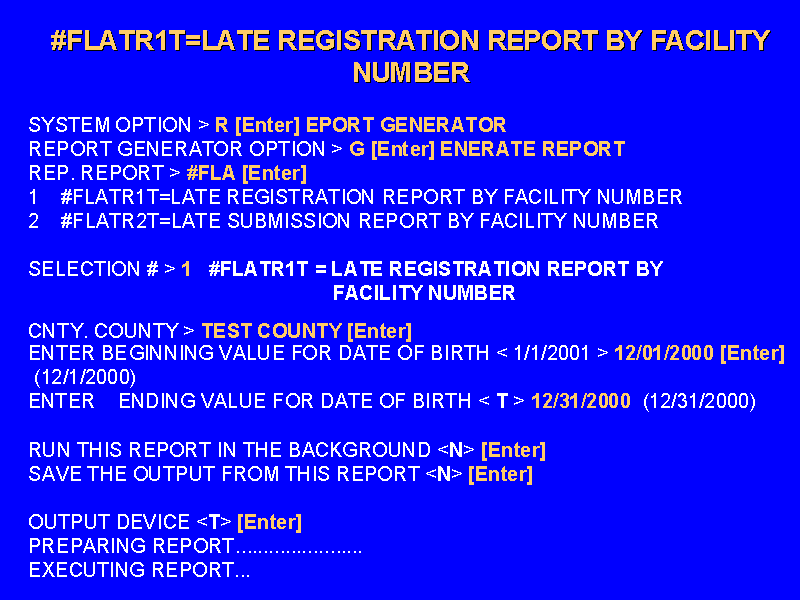 #FLATR1T=LATE REGISTRATION REPORT BY FACILITY NUMBER

SYSTEM OPTION > R [Enter] EPORT GENERATOR
REPORT GENERATOR OPTION > G [Enter] ENERATE REPORT
REP. REPORT > #FLA [Enter]
1 #FLATR1T=LATE REGISTRATION REPORT BY FACILITY NUMBER
2 #FLATR2T=LATE SUBMISSION REPORT BY FACILITY NUMBER

SELECTION # > 1 #FLATR1T = LATE REGISTRATION REPORT BY FACILITY NUMBER

CNTY. COUNTY > TEST COUNTY [Enter]
ENTER BEGINNING VALUE FOR DATE OF BIRTH < 1/1/2001 > 12/01/2000 [Enter] (12/1/2000)
ENTER ENDING VALUE FOR DATE OF BIRTH < T > 12/31/2000 (12/31/2000)

RUN THIS REPORT IN THE BACKGROUND <N> [Enter]
SAVE THE OUTPUT FROM THIS REPORT <N> [Enter]

OUTPUT DEVICE <T> [Enter]
PREPARING REPORT......................
EXECUTING REPORT...